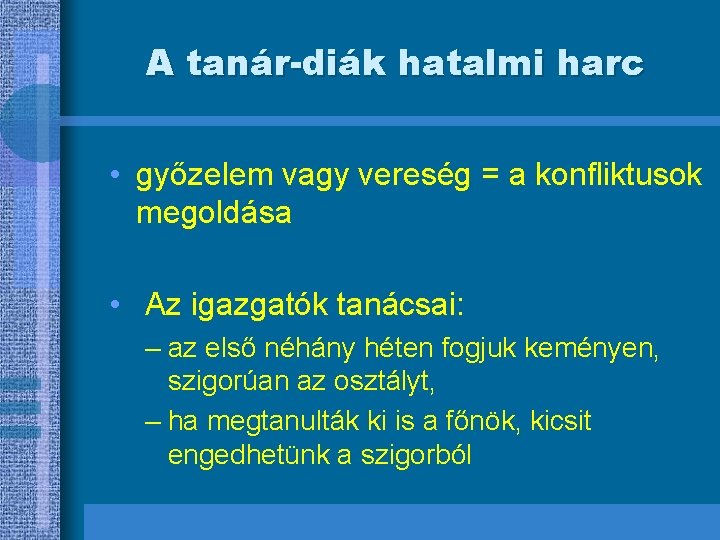 A tanár-diák hatalmi harc

• győzelem vagy vereség = a konfliktusok megoldása

• Az igazgatók tanácsai:
– az első néhány héten fogjuk keményen, szigorúan az osztályt,
– ha megtanulták ki is a főnök, kicsit engedhetünk a szigorból